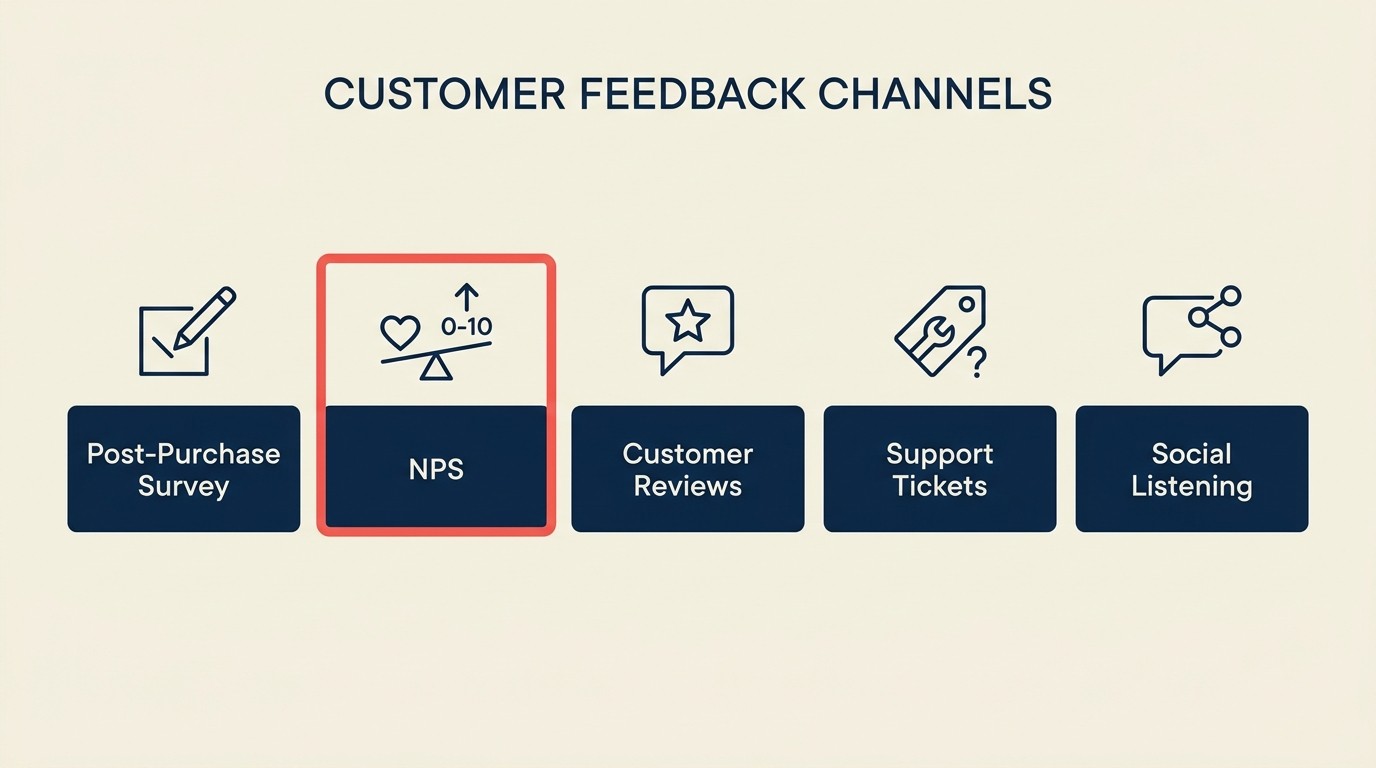 CUSTOMER FEEDBACK CHANNELS

Post-Purchase Survey

0-10

NPS

Customer Reviews

?

Support Tickets

Social Listening